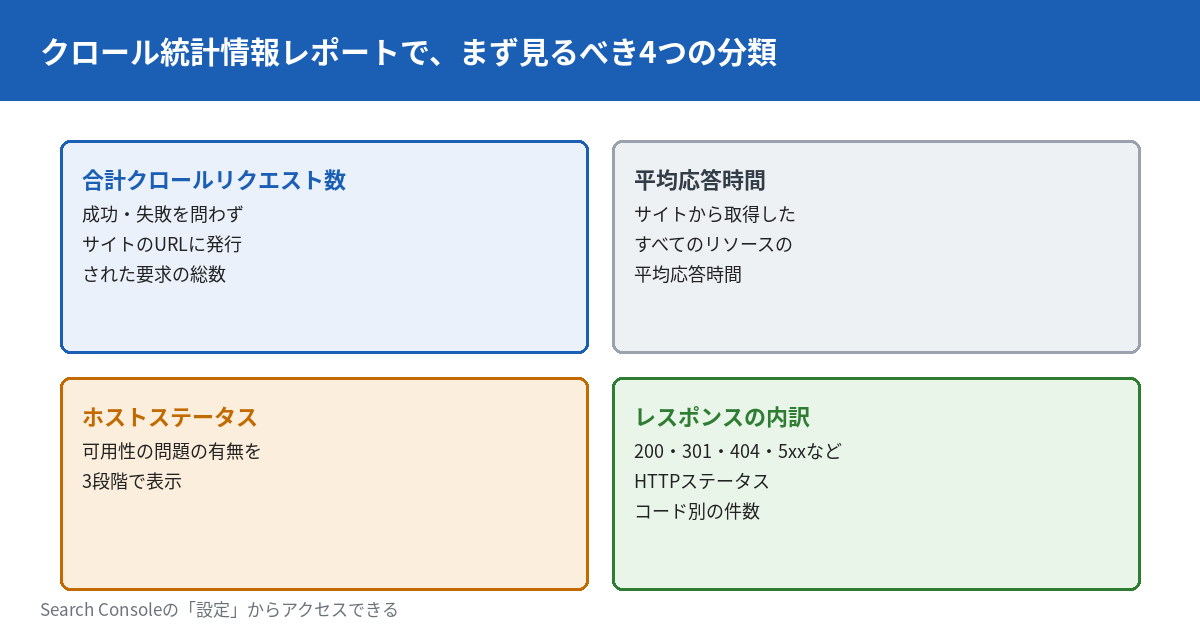 クロール統計情報レポートで、まず見るべき4つの分類

合計クロールリクエスト数
成功・失敗を問わず
サイトのURLに発行
された要求の総数

平均応答時間
サイトから取得した
すべてのリソースの
平均応答時間

ホストステータス
可用性の問題の有無を
3段階で表示

レスポンスの内訳
200・301・404・5xxなど
HTTPステータス
コード別の件数

Search Consoleの「設定」からアクセスできる